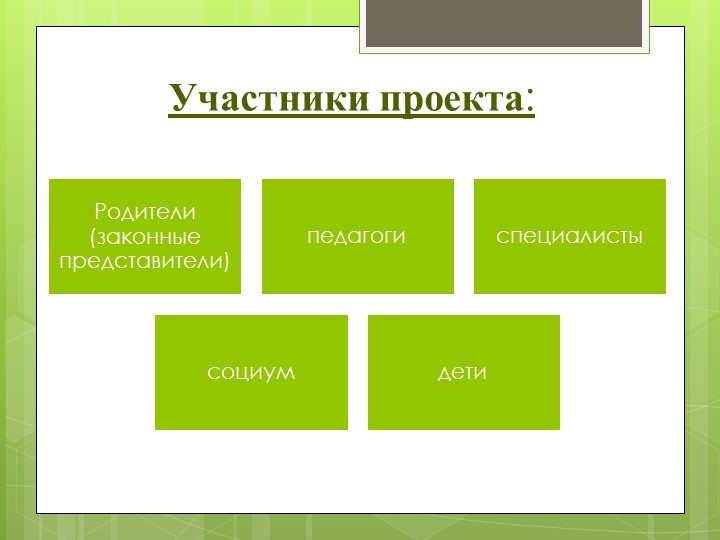 Участники проекта:

Родители (законные представители)

педагоги

специалисты

социум

дети